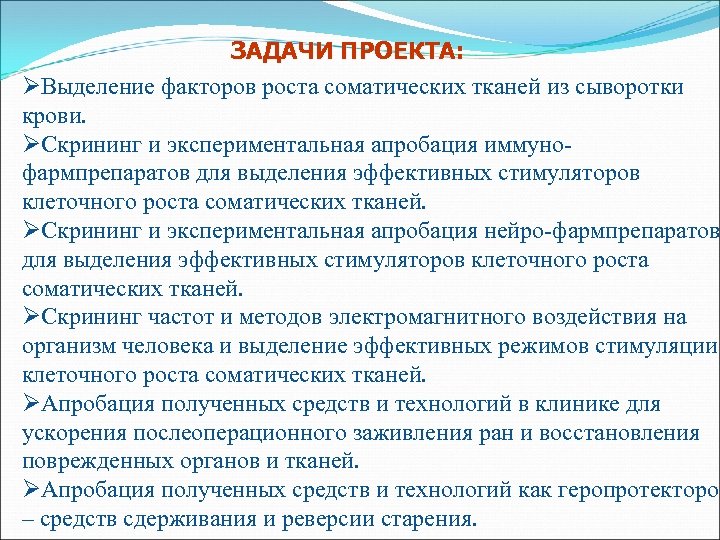 ЗАДАЧИ ПРОЕКТА:

➢Выделение факторов роста соматических тканей из сыворотки крови.

➢Скрининг и экспериментальная апробация иммуно-фармпрепаратов для выделения эффективных стимуляторов клеточного роста соматических тканей.

➢Скрининг и экспериментальная апробация нейро-фармпрепаратов для выделения эффективных стимуляторов клеточного роста соматических тканей.

➢Скрининг частот и методов электромагнитного воздействия на организм человека и выделение эффективных режимов стимуляции клеточного роста соматических тканей.

➢Апробация полученных средств и технологий в клинике для ускорения послеоперационного заживления ран и восстановления поврежденных органов и тканей.

➢Апробация полученных средств и технологий как геропротекторо – средств сдерживания и реверсии старения.